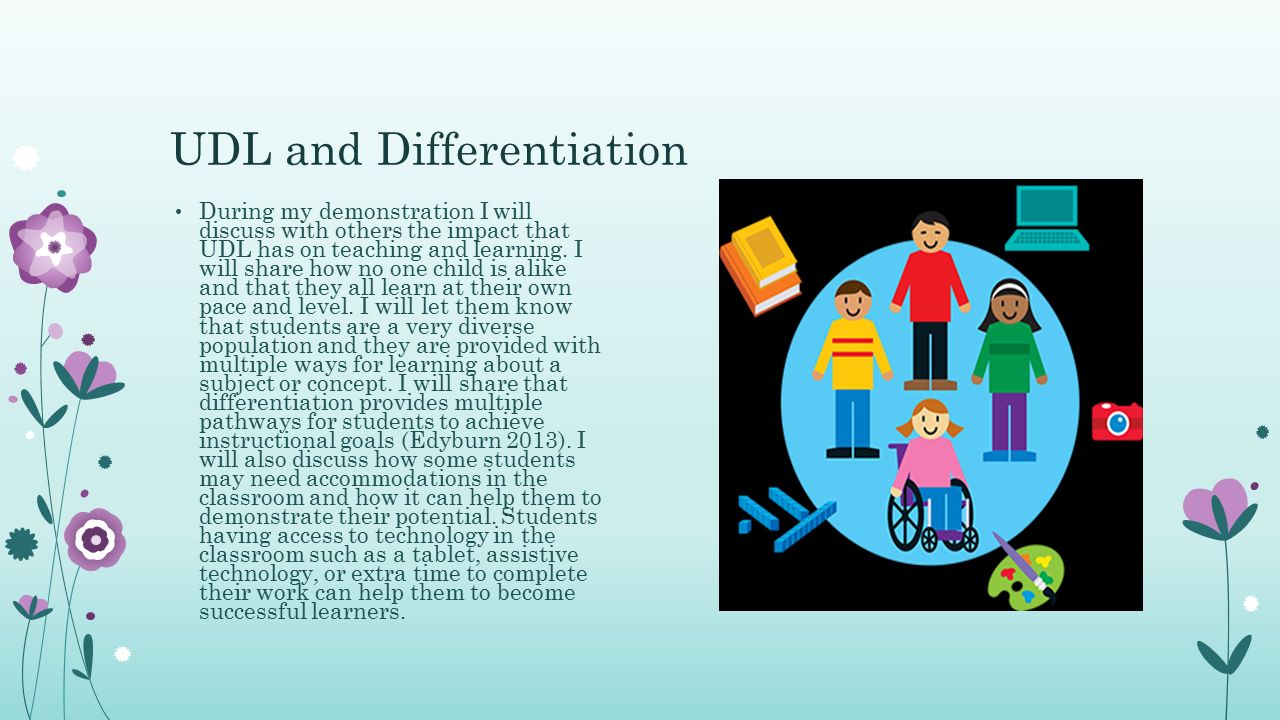 UDL and Differentiation

• During my demonstration I will discuss with others the impact that UDL has on teaching and learning. I will share how no one child is alike and that they all learn at their own pace and level. I will let them know that students are a very diverse population and they are provided with multiple ways for learning about a subject or concept. I will share that differentiation provides multiple pathways for students to achieve instructional goals (Edyburn 2013). I will also discuss how some students may need accommodations in the classroom and how it can help them to demonstrate their potential. Students having access to technology in the classroom such as a tablet, assistive technology, or extra time to complete their work can help them to become successful learners.